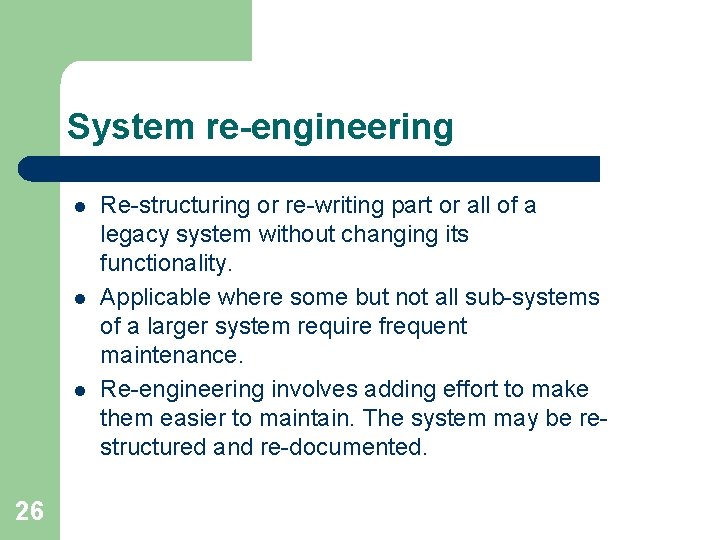 System re-engineering

- Re-structuring or re-writing part or all of a legacy system without changing its functionality.
- Applicable where some but not all sub-systems of a larger system require frequent maintenance.
- Re-engineering involves adding effort to make them easier to maintain. The system may be re-structured and re-documented.

26